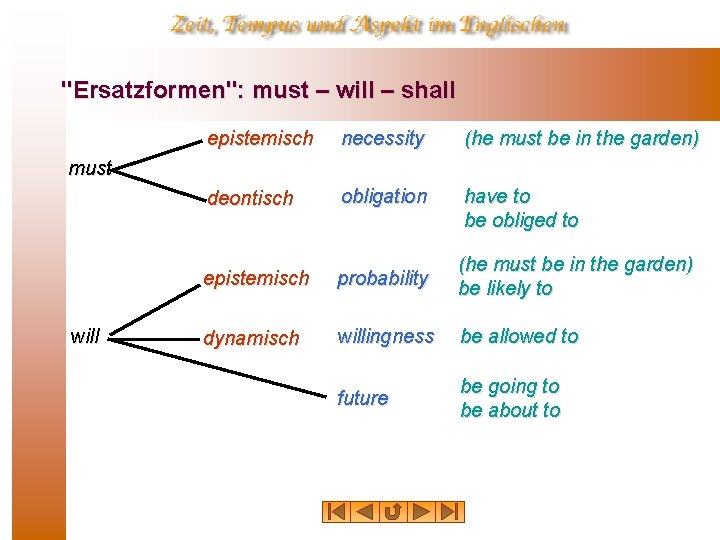 Zeit, Tempus und Aspekt im Englischen

"Ersatzformen": must – will – shall

must

epistemisch necessity (he must be in the garden)

deontisch obligation have to
be obliged to

will

epistemisch probability (he must be in the garden)
be likely to

dynamisch willingness be allowed to

future be going to
be about to